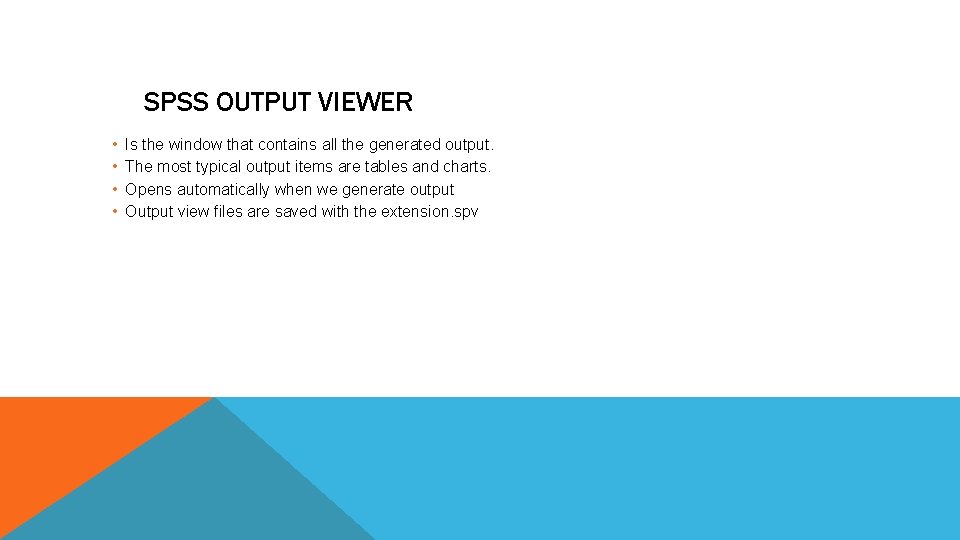 SPSS OUTPUT VIEWER

• Is the window that contains all the generated output.
• The most typical output items are tables and charts.
• Opens automatically when we generate output
• Output view files are saved with the extension.spv